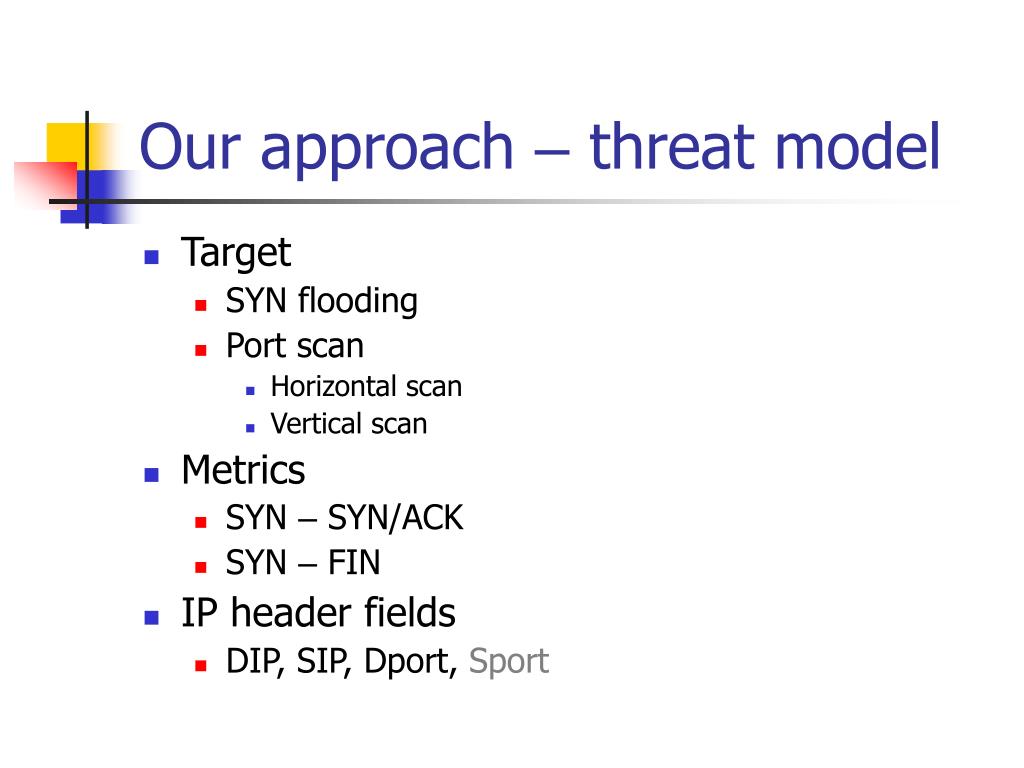 Our approach – threat model

- Target
  - SYN flooding
  - Port scan
    - Horizontal scan
    - Vertical scan
- Metrics
  - SYN – SYN/ACK
  - SYN – FIN
- IP header fields
  - DIP, SIP, Dport, Sport